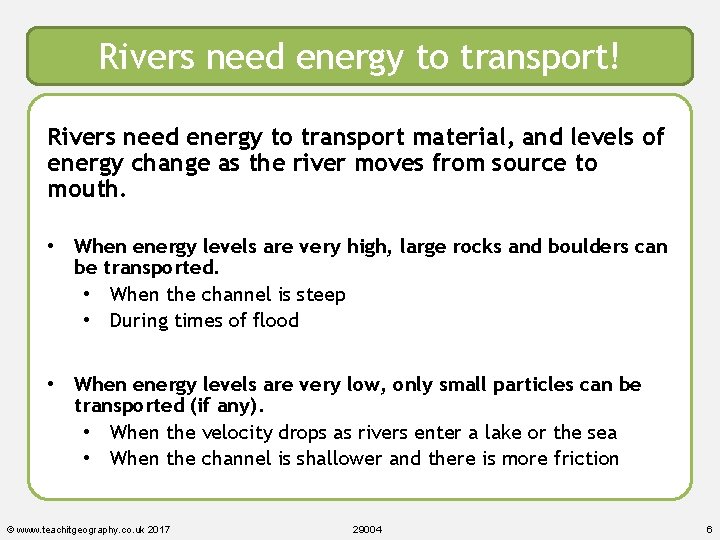 Rivers need energy to transport!

Rivers need energy to transport material, and levels of energy change as the river moves from source to mouth.

• When energy levels are very high, large rocks and boulders can be transported.
  • When the channel is steep
  • During times of flood

• When energy levels are very low, only small particles can be transported (if any).
  • When the velocity drops as rivers enter a lake or the sea
  • When the channel is shallower and there is more friction

© www.teachitgeography.co.uk 2017 29004 6